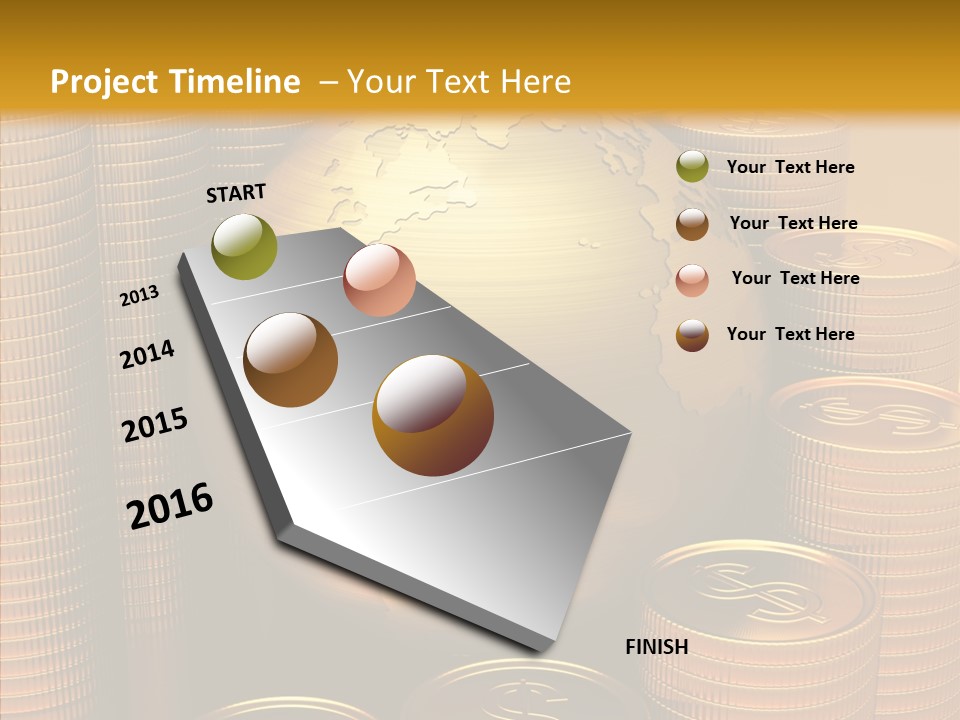 Project Timeline – Your Text Here

START

2013

2014

2015

2016

FINISH

Your Text Here

Your Text Here

Your Text Here

Your Text Here